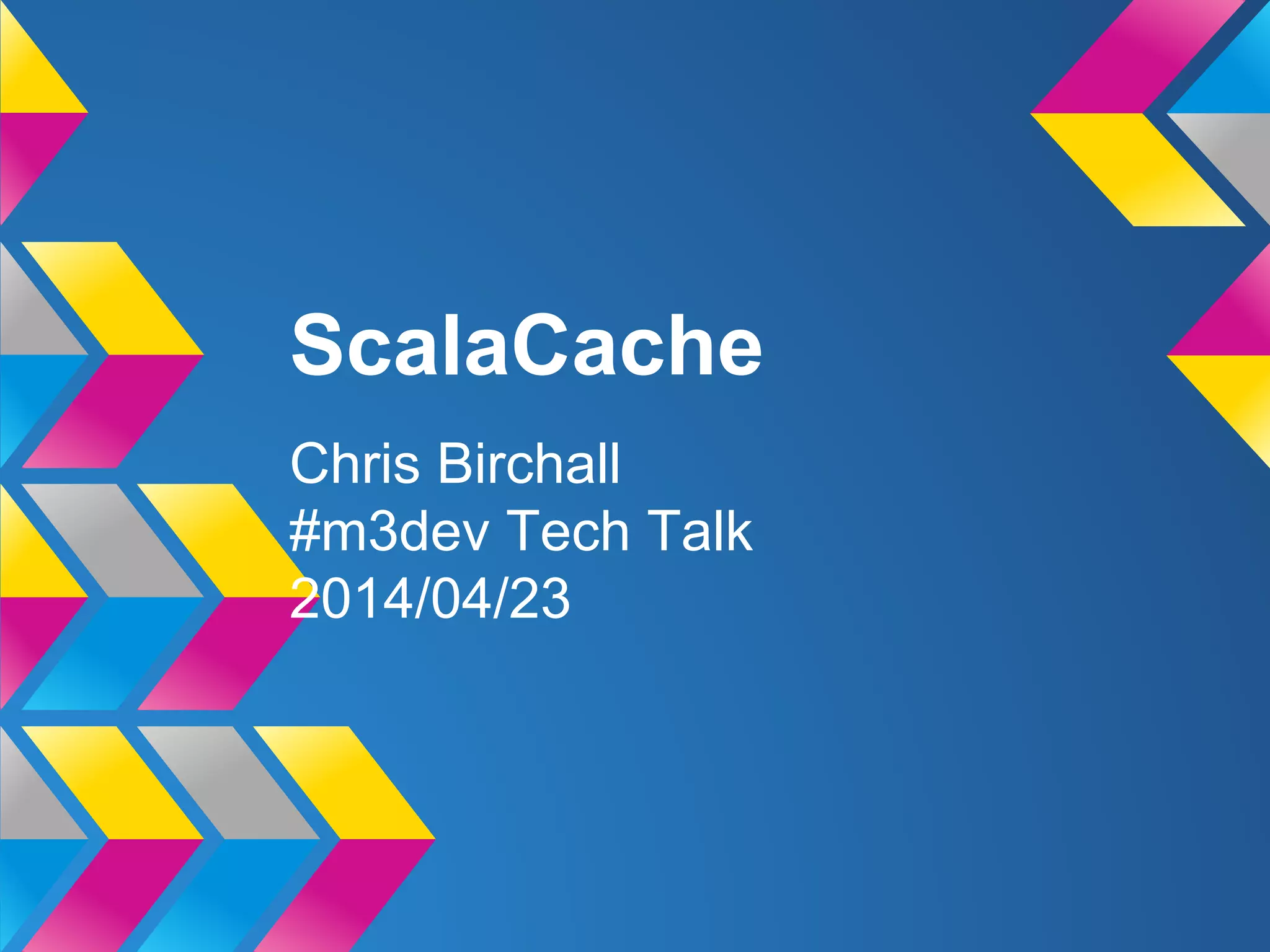 ScalaCache

Chris Birchall
#m3dev Tech Talk
2014/04/23